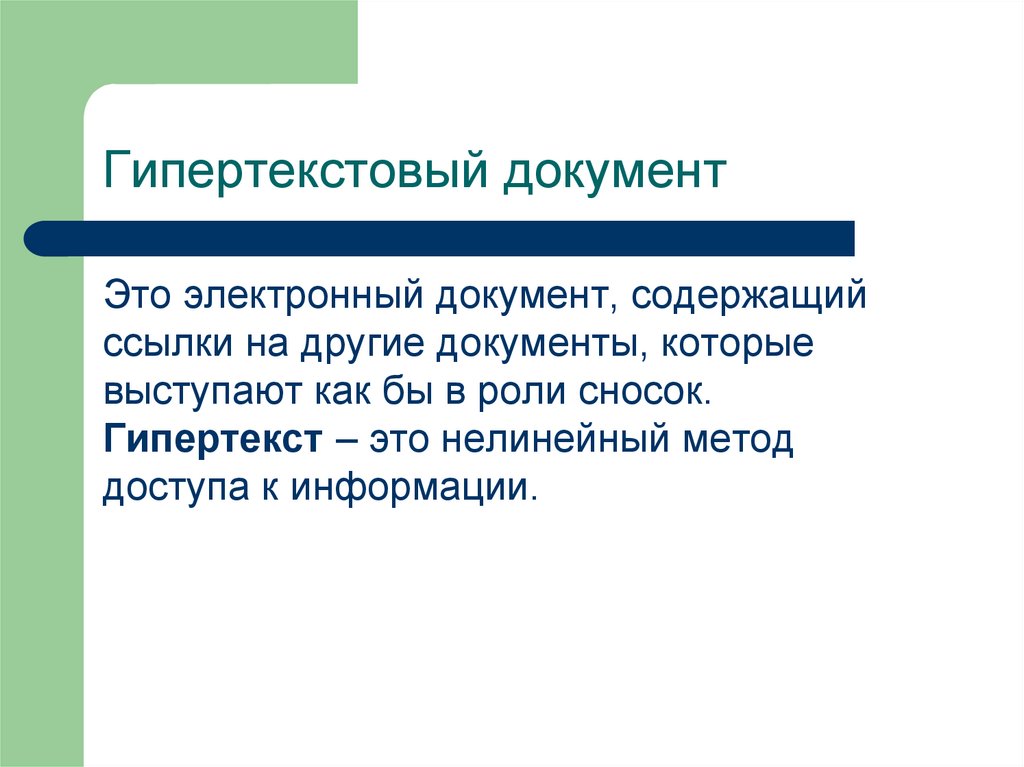 Гипертекстовый документ

Это электронный документ, содержащий ссылки на другие документы, которые выступают как бы в роли сносок.
Гипертекст – это нелинейный метод доступа к информации.